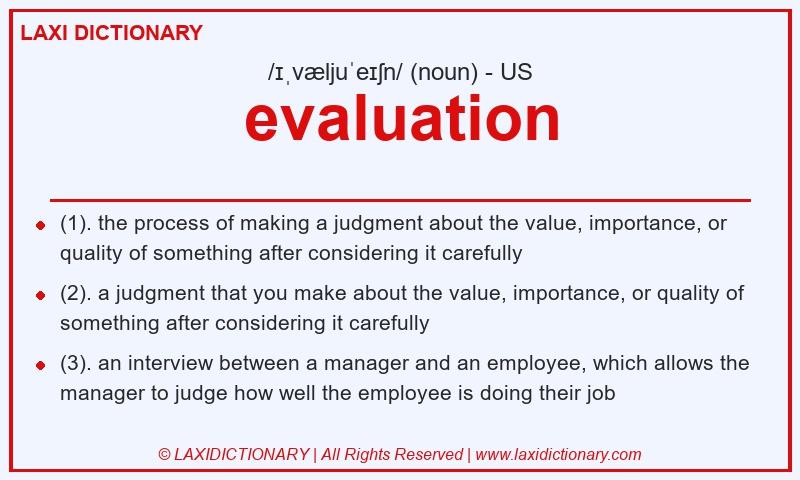 LAXI DICTIONARY

/ɪˌvæljuˈeɪʃn/ (noun) - US

evaluation

(1). the process of making a judgment about the value, importance, or quality of something after considering it carefully

(2). a judgment that you make about the value, importance, or quality of something after considering it carefully

(3). an interview between a manager and an employee, which allows the manager to judge how well the employee is doing their job

© LAXIDICTIONARY | All Rights Reserved | www.laxidictionary.com